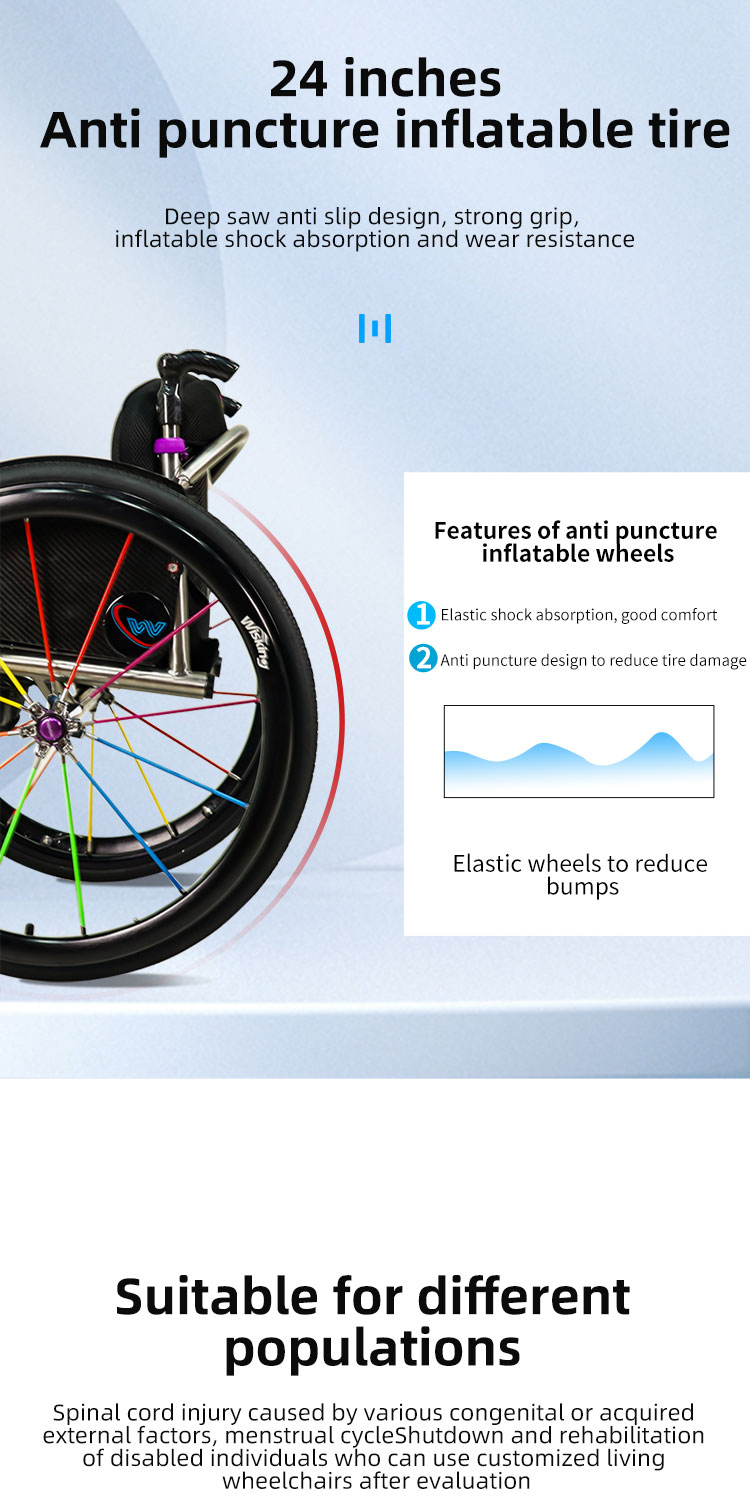 24 inches
Anti puncture inflatable tire

Deep saw anti slip design, strong grip, inflatable shock absorption and wear resistance

Wisking

Features of anti puncture inflatable wheels

1 Elastic shock absorption, good comfort

2 Anti puncture design to reduce tire damage

Elastic wheels to reduce bumps

Suitable for different populations

Spinal cord injury caused by various congenital or acquired external factors, menstrual cycleShutdown and rehabilitation of disabled individuals who can use customized living wheelchairs after evaluation